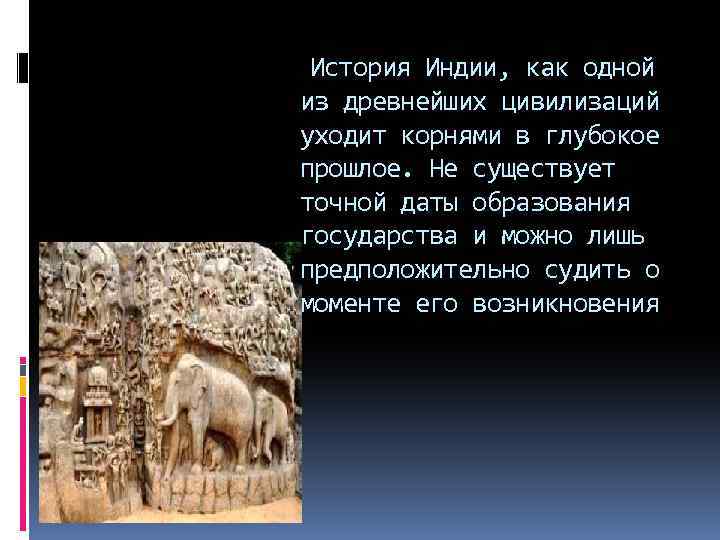 История Индии, как одной из древнейших цивилизаций уходит корнями в глубокое прошлое. Не существует точной даты образования государства и можно лишь предположительно судить о моменте его возникновения